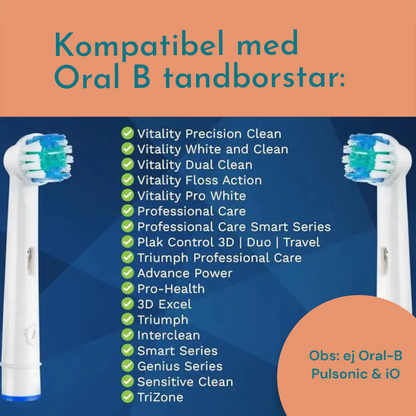 Kompatibel med Oral B tandborstar:

Vitality Precision Clean
Vitality White and Clean
Vitality Dual Clean
Vitality Floss Action
Vitality Pro White
Professional Care
Professional Care Smart Series
Plak Control 3D | Duo | Travel
Triumph Professional Care
Advance Power
Pro-Health
3D Excel
Triumph
Interclean
Smart Series
Genius Series
Sensitive Clean
TriZone

Obs: ej Oral-B Pulsonic & iO